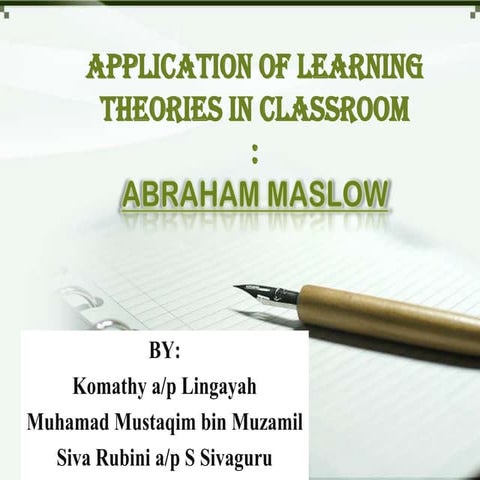 APPLICATION OF LEARNING THEORIES IN CLASSROOM

:

ABRAHAM MASLOW

BY:

Komathy a/p Lingayah

Muhamad Mustaqim bin Muzamil

Siva Rubini a/p S Sivaguru